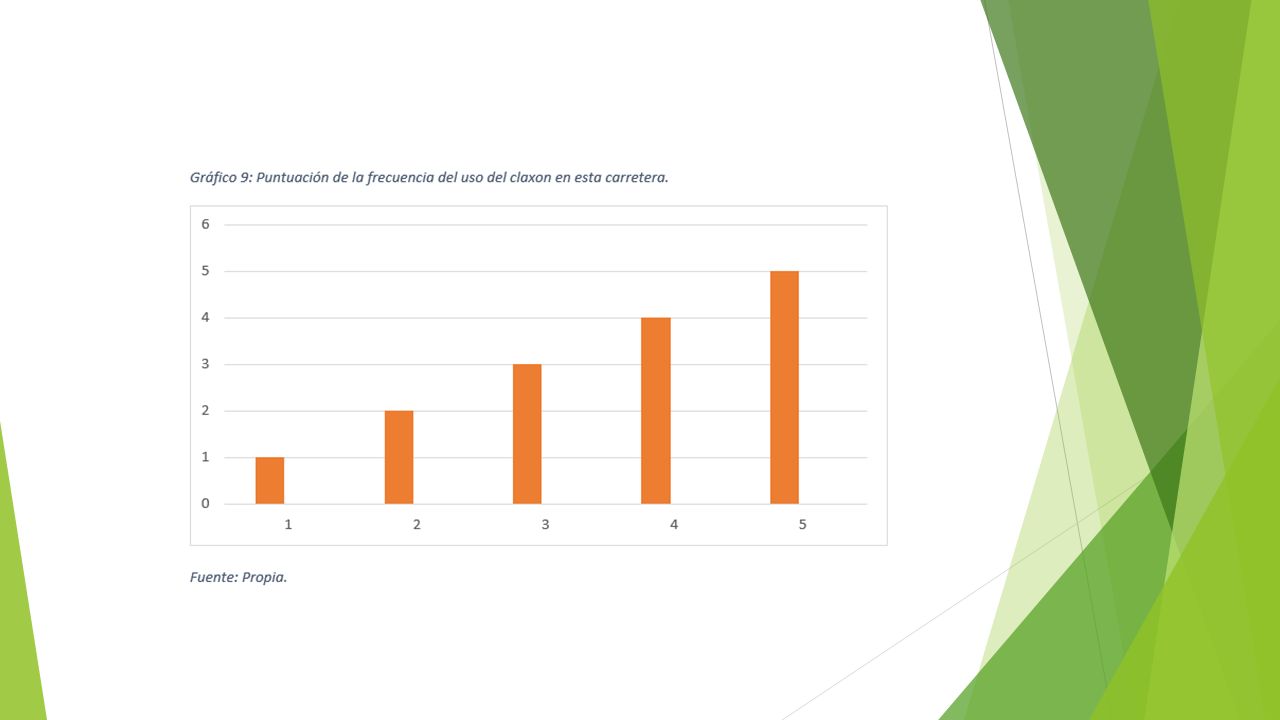 Gráfico 9: Puntuación de la frecuencia del uso del claxon en esta carretera.

6
5
4
3
2
1
0

1 2 3 4 5

Fuente: Propia.